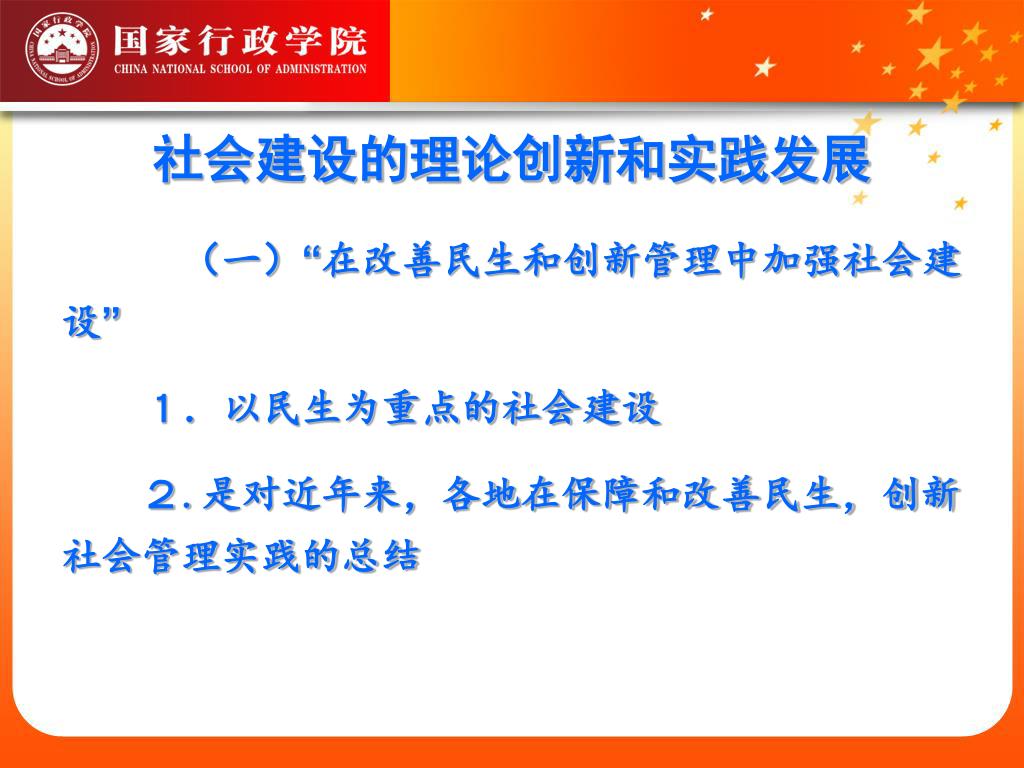 国家行政学院
CHINA NATIONAL SCHOOL OF ADMINISTRATION

社会建设的理论创新和实践发展

（一）“在改善民生和创新管理中加强社会建设”

1．以民生为重点的社会建设

2.是对近年来，各地在保障和改善民生，创新社会管理实践的总结